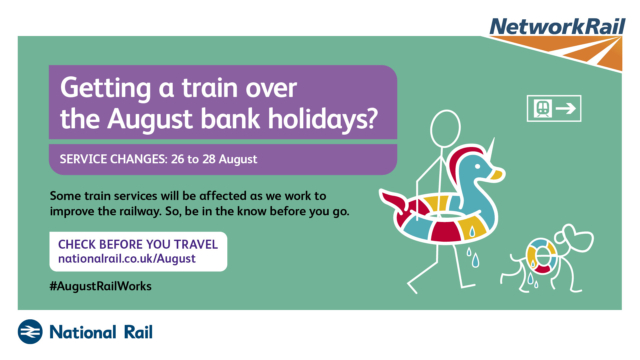 NetworkRail

Getting a train over the August bank holidays?

SERVICE CHANGES: 26 to 28 August

Some train services will be affected as we work to improve the railway. So, be in the know before you go.

CHECK BEFORE YOU TRAVEL
nationalrail.co.uk/August

#AugustRailWorks

National Rail